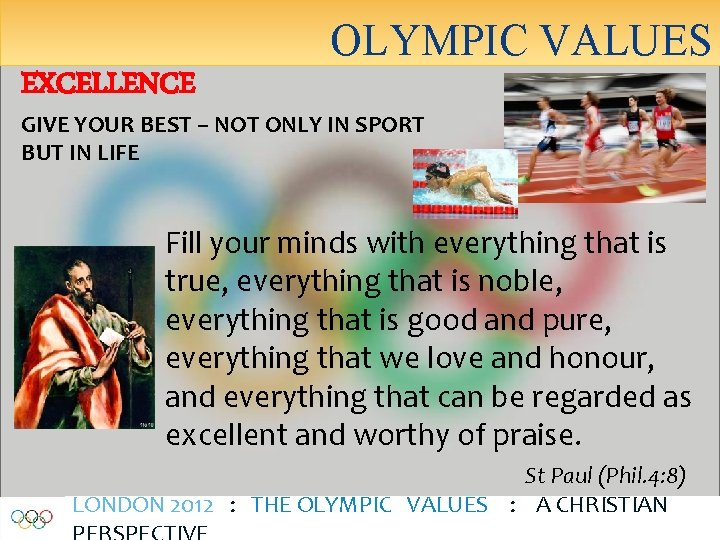 OLYMPIC VALUES

EXCELLENCE

GIVE YOUR BEST – NOT ONLY IN SPORT BUT IN LIFE

Fill your minds with everything that is true, everything that is noble, everything that is good and pure, everything that we love and honour, and everything that can be regarded as excellent and worthy of praise.

St Paul (Phil.4:8)

LONDON 2012 : THE OLYMPIC VALUES : A CHRISTIAN PERSPECTIVE